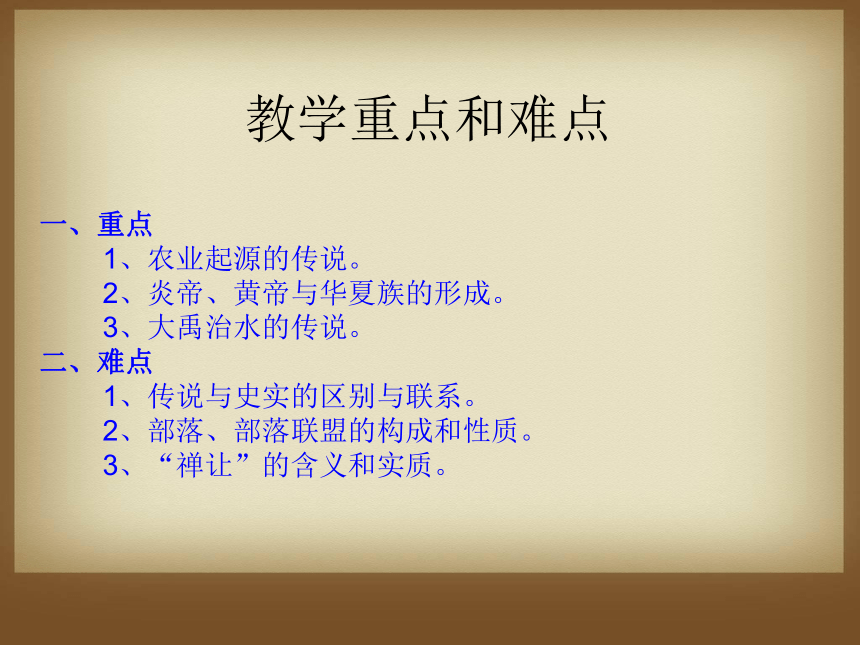 教学重点和难点

一、重点

1、农业起源的传说。

2、炎帝、黄帝与华夏族的形成。

3、大禹治水的传说。

二、难点

1、传说与史实的区别与联系。

2、部落、部落联盟的构成和性质。

3、“禅让”的含义和实质。